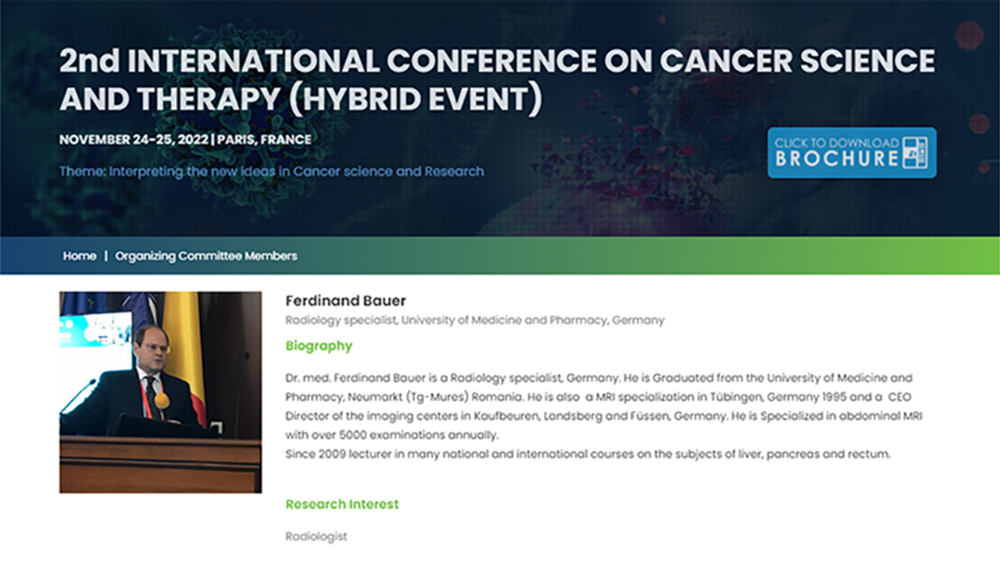 2nd INTERNATIONAL CONFERENCE ON CANCER SCIENCE AND THERAPY (HYBRID EVENT)

NOVEMBER 24-25, 2022 | PARIS, FRANCE

Theme: Interpreting the new ideas in Cancer science and Research

CLICK TO DOWNLOAD
BROCHURE

Home | Organizing Committee Members

Ferdinand Bauer

Radiology specialist, University of Medicine and Pharmacy, Germany

Biography

Dr. med. Ferdinand Bauer is a Radiology specialist, Germany. He is Graduated from the University of Medicine and Pharmacy, Neumarkt (Tg-Mures) Romania. He is also a MRI specialization in Tübingen, Germany 1995 and a CEO Director of the imaging centers in Kaufbeuren, Landsberg and Füssen, Germany. He is Specialized in abdominal MRI with over 5000 examinations annually.
Since 2009 lecturer in many national and international courses on the subjects of liver, pancreas and rectum.

Research Interest

Radiologist